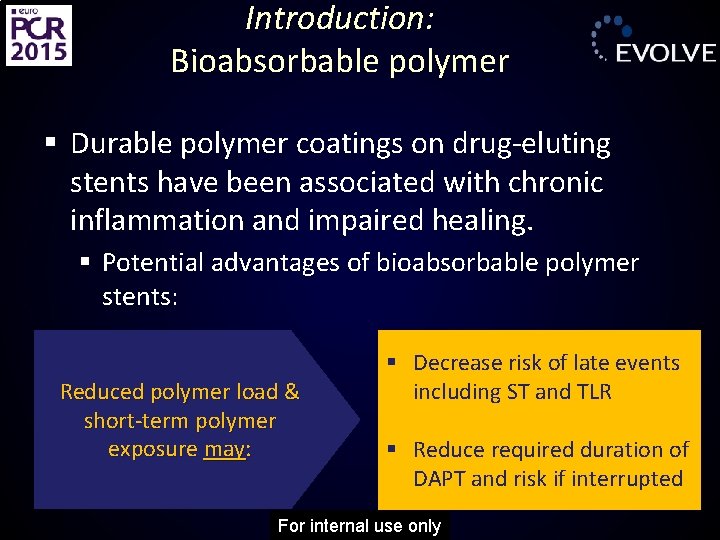 euro
PCR
2015

Introduction:
Bioabsorbable polymer

EVOLVE

▪ Durable polymer coatings on drug-eluting stents have been associated with chronic inflammation and impaired healing.

▪ Potential advantages of bioabsorbable polymer stents:

Reduced polymer load & short-term polymer exposure may:

▪ Decrease risk of late events including ST and TLR

▪ Reduce required duration of DAPT and risk if interrupted

For internal use only